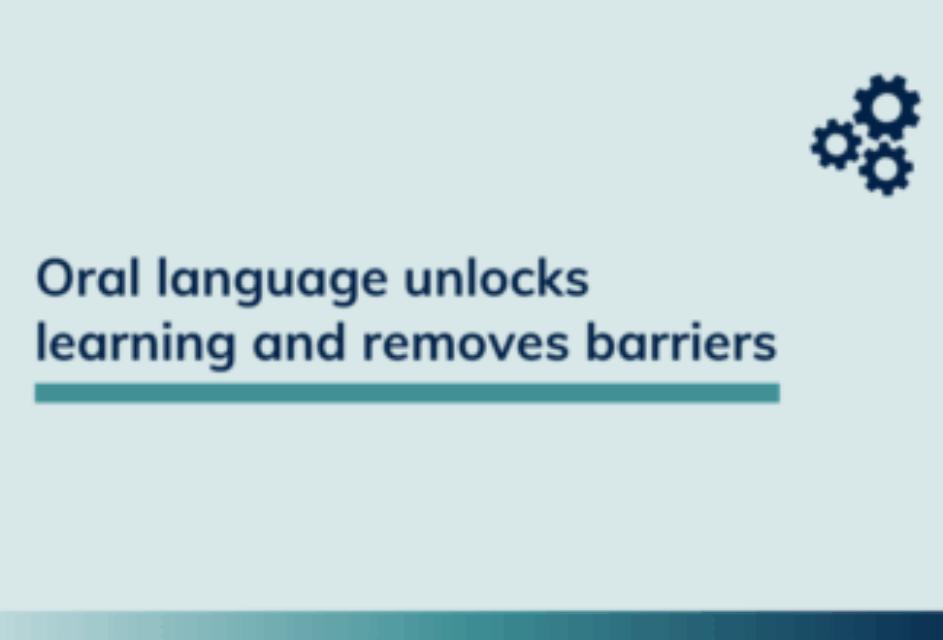 Oral language unlocks learning and removes barriers